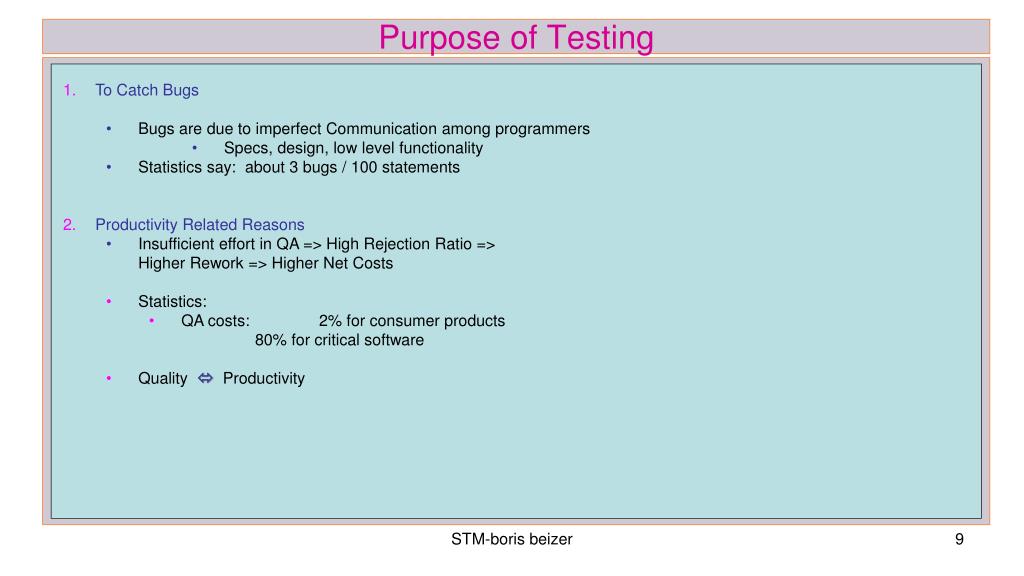 Purpose of Testing

1. To Catch Bugs

• Bugs are due to imperfect Communication among programmers

• Specs, design, low level functionality

• Statistics say: about 3 bugs / 100 statements

2. Productivity Related Reasons

• Insufficient effort in QA => High Rejection Ratio => Higher Rework => Higher Net Costs

• Statistics:

• QA costs: 2% for consumer products
80% for critical software

• Quality ⇔ Productivity

STM-boris beizer

9